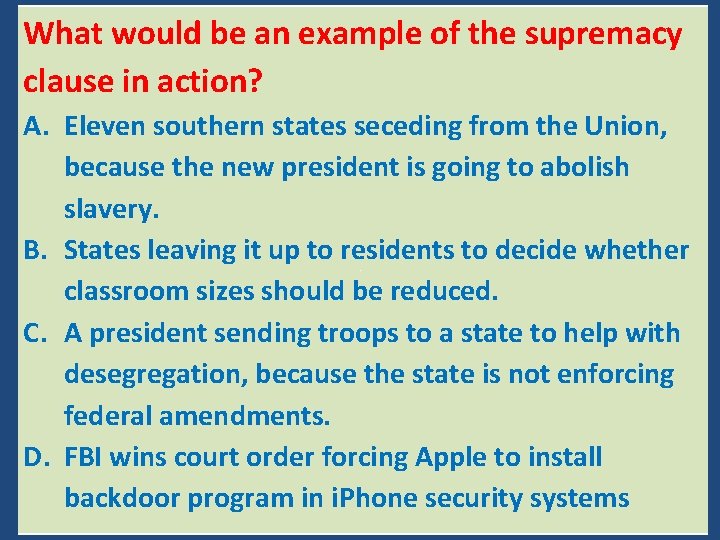 What would be an example of the supremacy clause in action?

A. Eleven southern states seceding from the Union, because the new president is going to abolish slavery.

B. States leaving it up to residents to decide whether classroom sizes should be reduced.

C. A president sending troops to a state to help with desegregation, because the state is not enforcing federal amendments.

D. FBI wins court order forcing Apple to install backdoor program in iPhone security systems